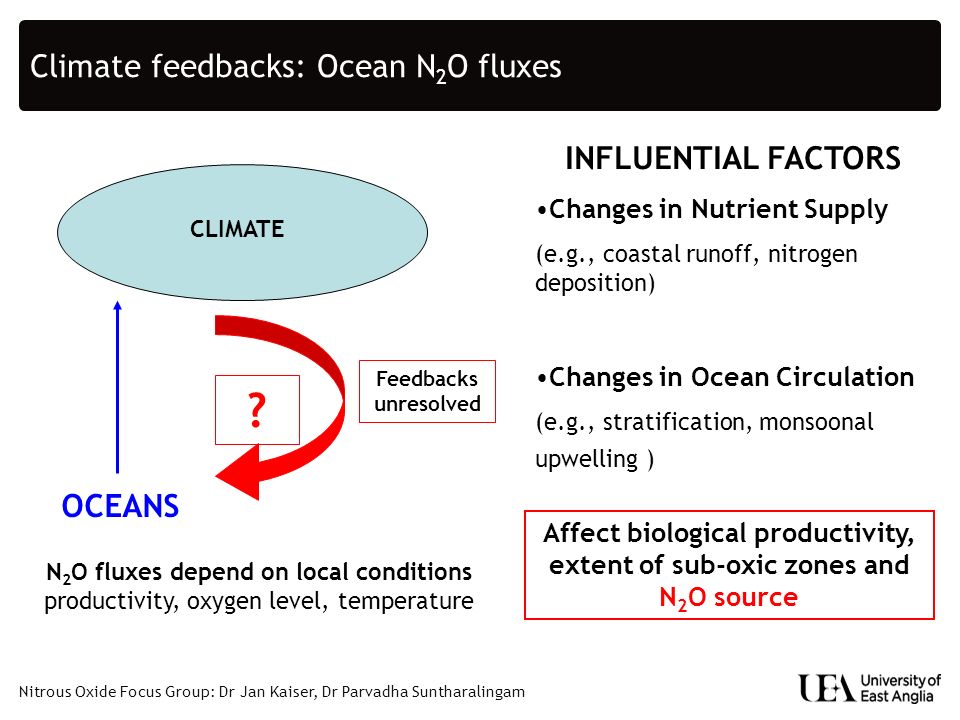 Climate feedbacks: Ocean $N_2O$ fluxes

CLIMATE

?

Feedbacks unresolved

OCEANS

$N_2O$ fluxes depend on local conditions
productivity, oxygen level, temperature

INFLUENTIAL FACTORS

•Changes in Nutrient Supply

(e.g., coastal runoff, nitrogen deposition)

•Changes in Ocean Circulation

(e.g., stratification, monsoonal upwelling )

Affect biological productivity, extent of sub-oxic zones and $N_2O$ source

Nitrous Oxide Focus Group: Dr Jan Kaiser, Dr Parvadha Suntharalingam

UEA University of East Anglia